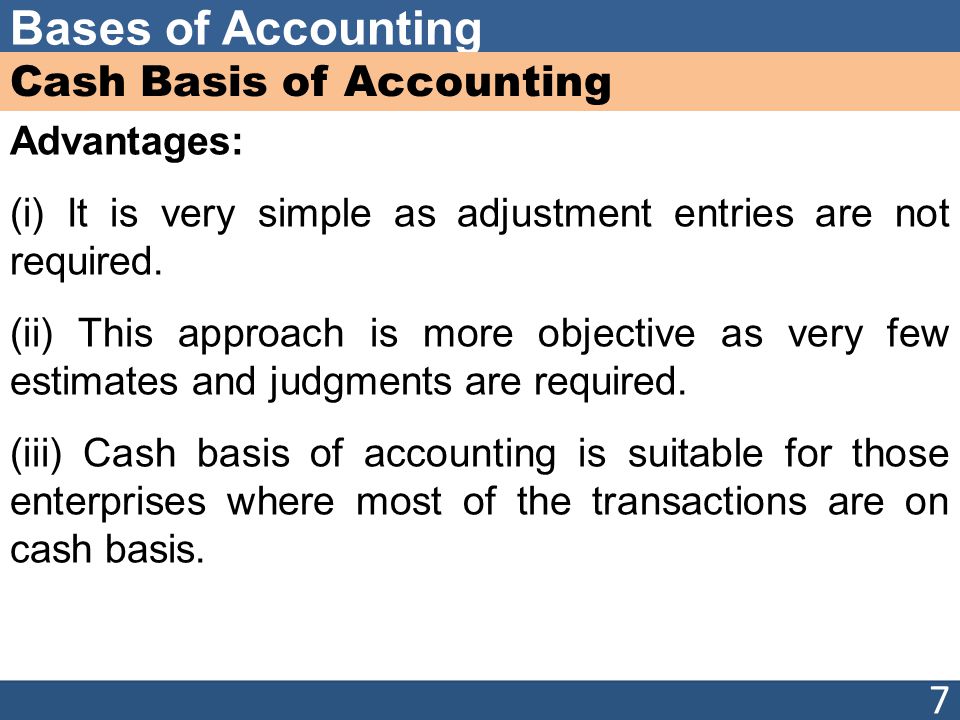 Bases of Accounting

Cash Basis of Accounting

Advantages:

(i) It is very simple as adjustment entries are not required.

(ii) This approach is more objective as very few estimates and judgments are required.

(iii) Cash basis of accounting is suitable for those enterprises where most of the transactions are on cash basis.

7